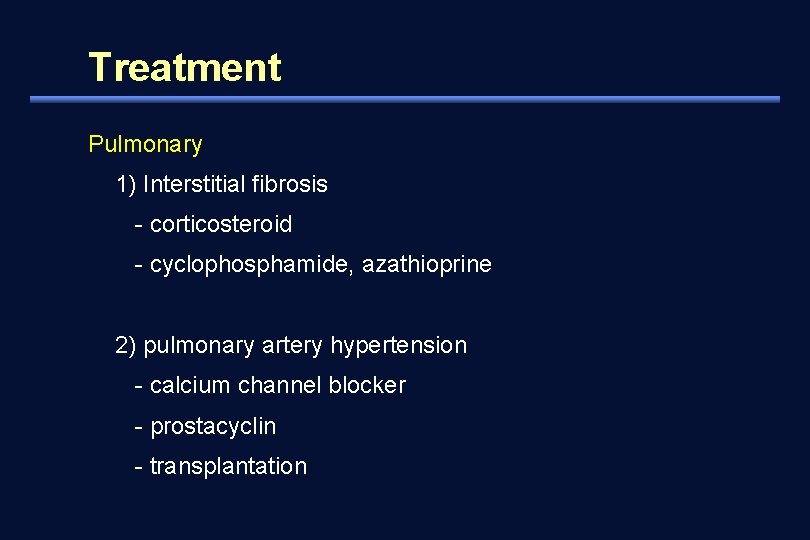 Treatment

Pulmonary

1) Interstitial fibrosis

- corticosteroid

- cyclophosphamide, azathioprine

2) pulmonary artery hypertension

- calcium channel blocker

- prostacyclin

- transplantation